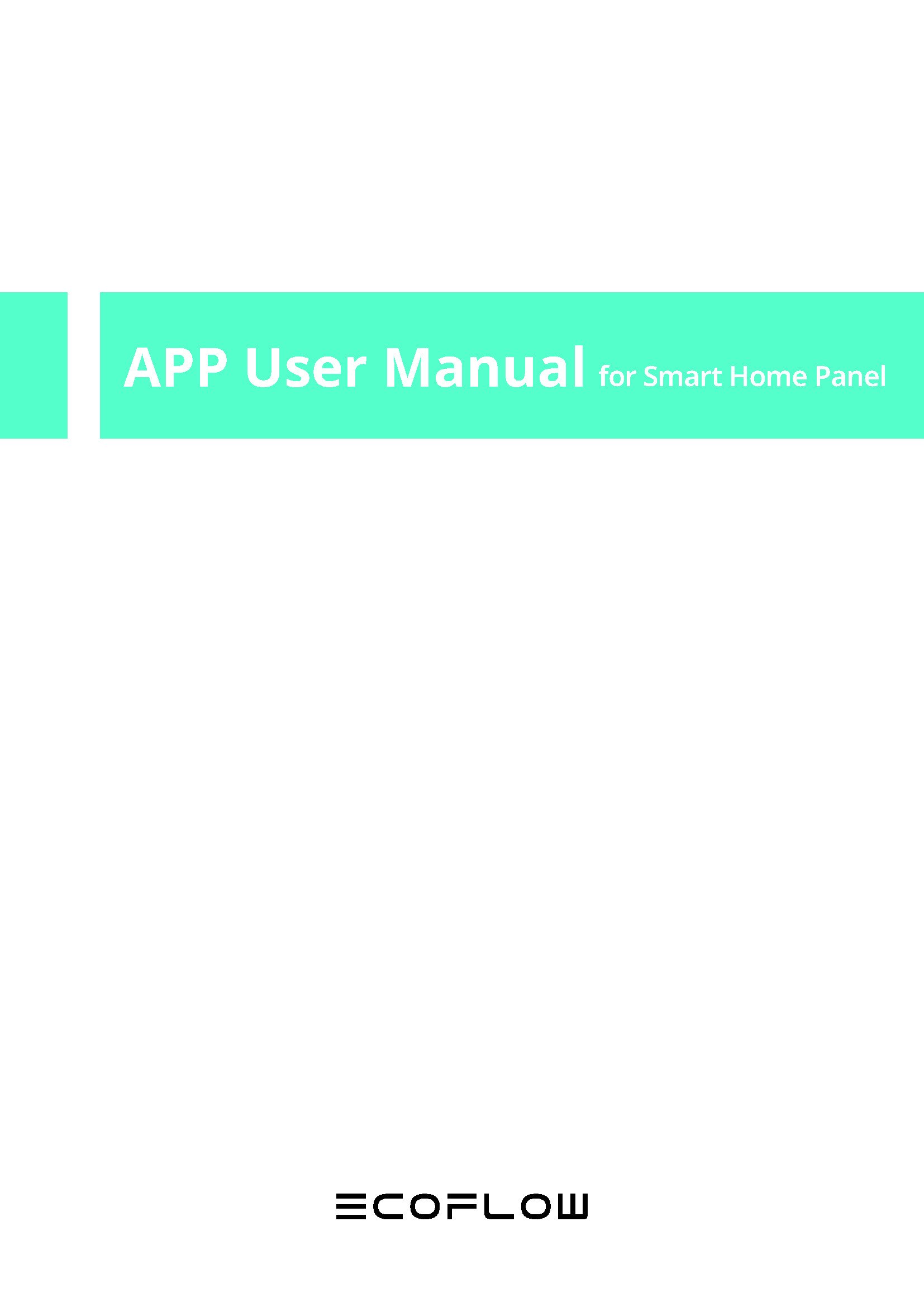 APP User Manual for Smart Home Panel

ECOFLOW